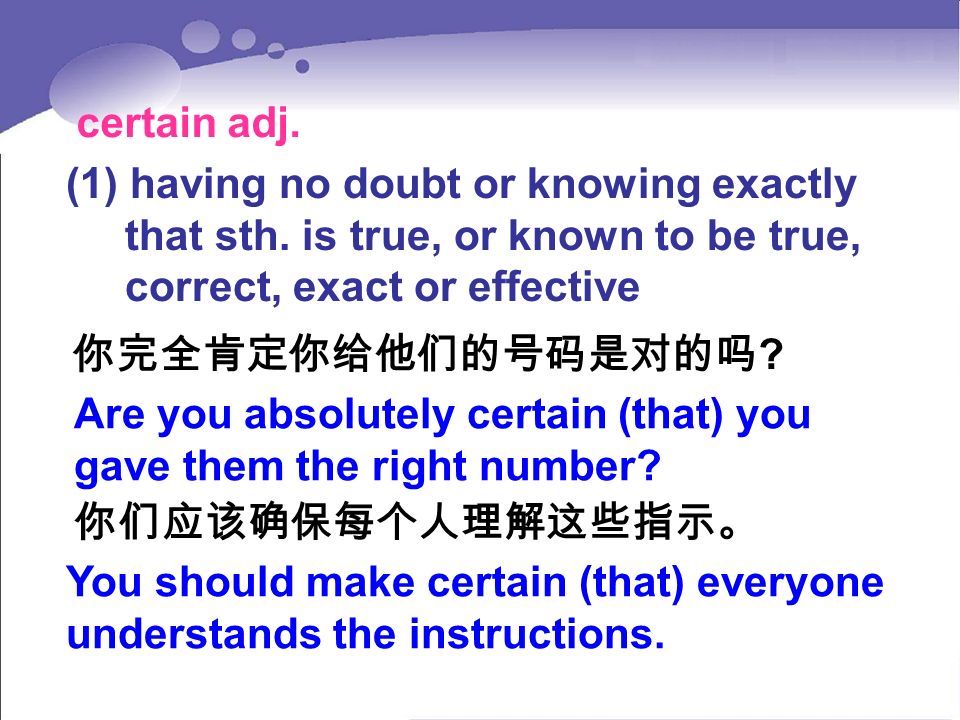 certain adj.

(1) having no doubt or knowing exactly that sth. is true, or known to be true, correct, exact or effective

你完全肯定你给他们的号码是对的吗?

Are you absolutely certain (that) you gave them the right number?

你们应该确保每个人理解这些指示。

You should make certain (that) everyone understands the instructions.